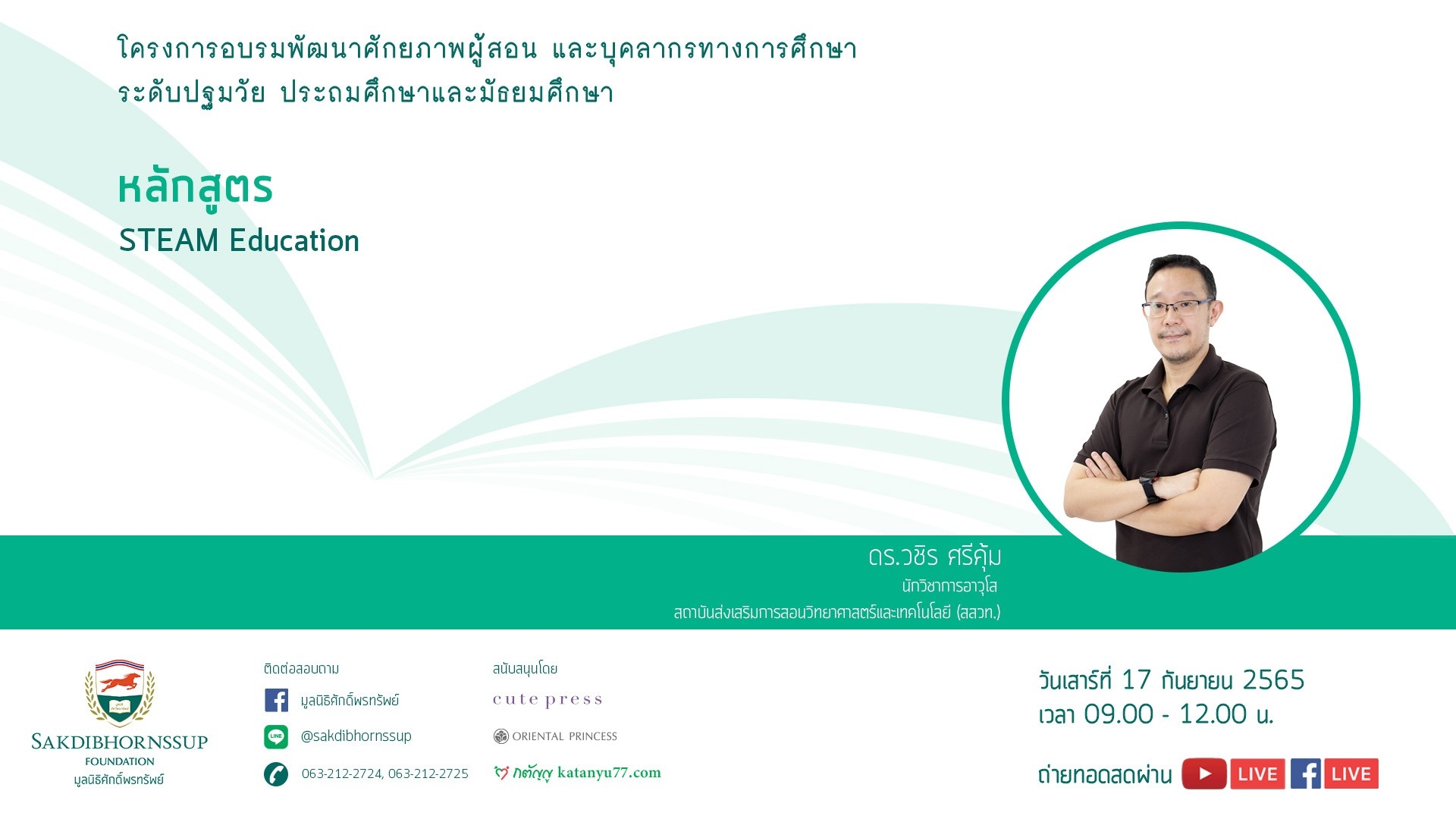 โครงการอบรมพัฒนาศักยภาพผู้สอน และบุคลากรทางการศึกษา
ระดับปฐมวัย ประถมศึกษาและมัธยมศึกษา

หลักสูตร
STEAM Education

ดร.วชิร ศรีคุ้ม
นักวิชาการอาวุโส
สถาบันส่งเสริมการสอนวิทยาศาสตร์และเทคโนโลยี (สสวท.)

SAKDIBHORNSSUP FOUNDATION
มูลนิธิศักดิ์พรทรัพย์

ติดต่อสอบถาม
มูลนิธิศักดิ์พรทรัพย์
LINE @sakdibhornssup
063-212-2724, 063-212-2725

สนับสนุนโดย
cute press
ORIENTAL PRINCESS
กตัญญู katanyu77.com

วันเสาร์ที่ 17 กันยายน 2565
เวลา 09.00 - 12.00 น.

ถ่ายทอดสดผ่าน LIVE LIVE